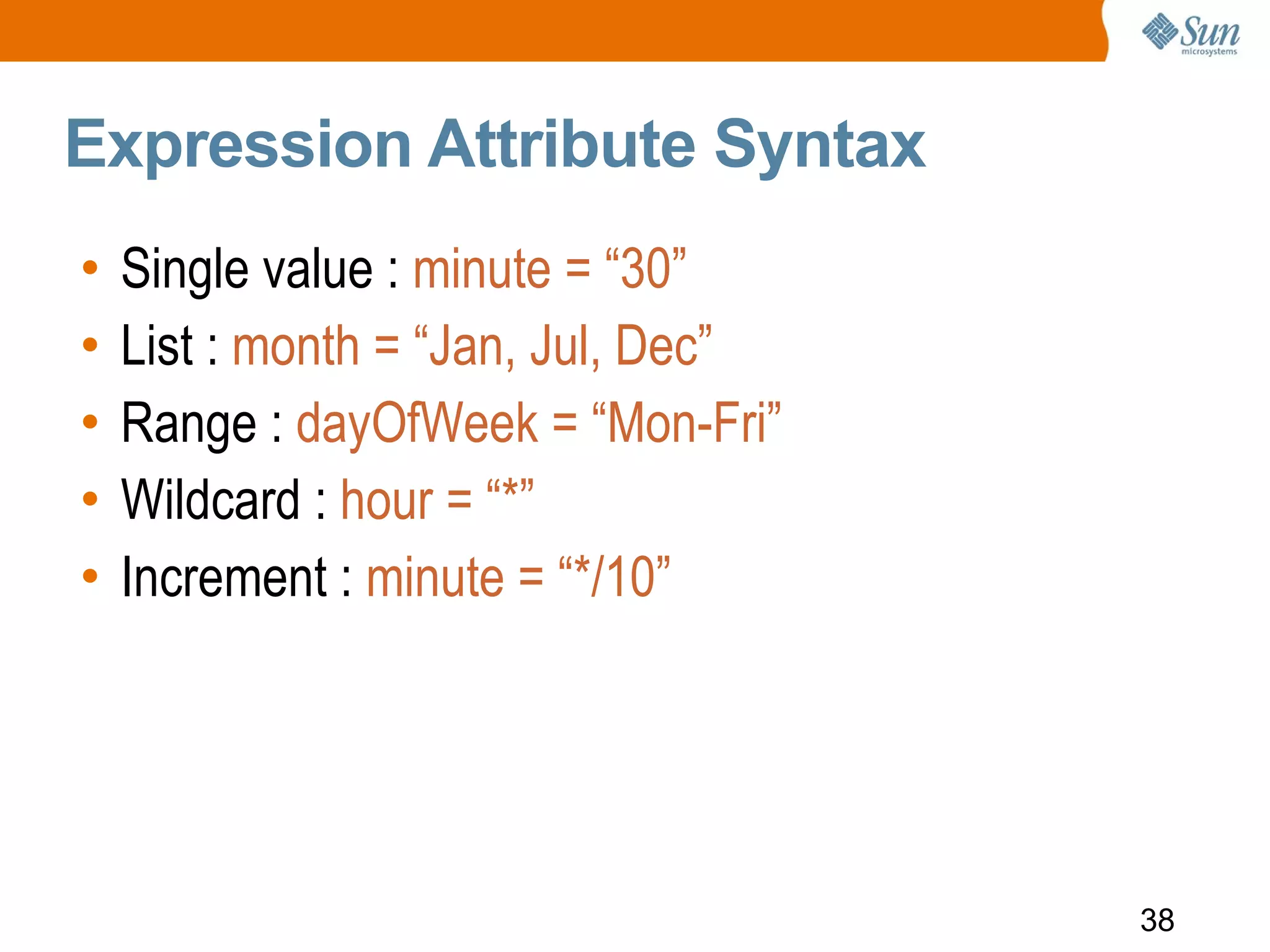 Sun microsystems

Expression Attribute Syntax

• Single value : minute = “30”
• List : month = “Jan, Jul, Dec”
• Range : dayOfWeek = “Mon-Fri”
• Wildcard : hour = “*”
• Increment : minute = “*/10”

38